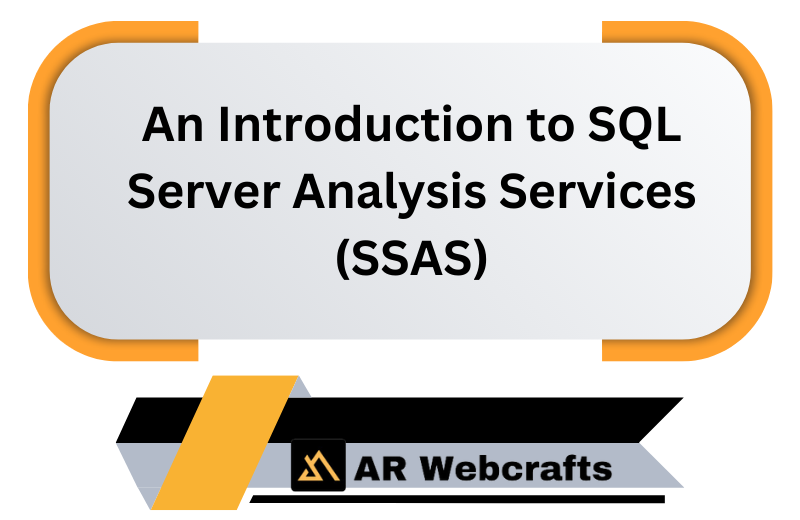 An Introduction to SQL Server Analysis Services (SSAS)

AR Webcrafts